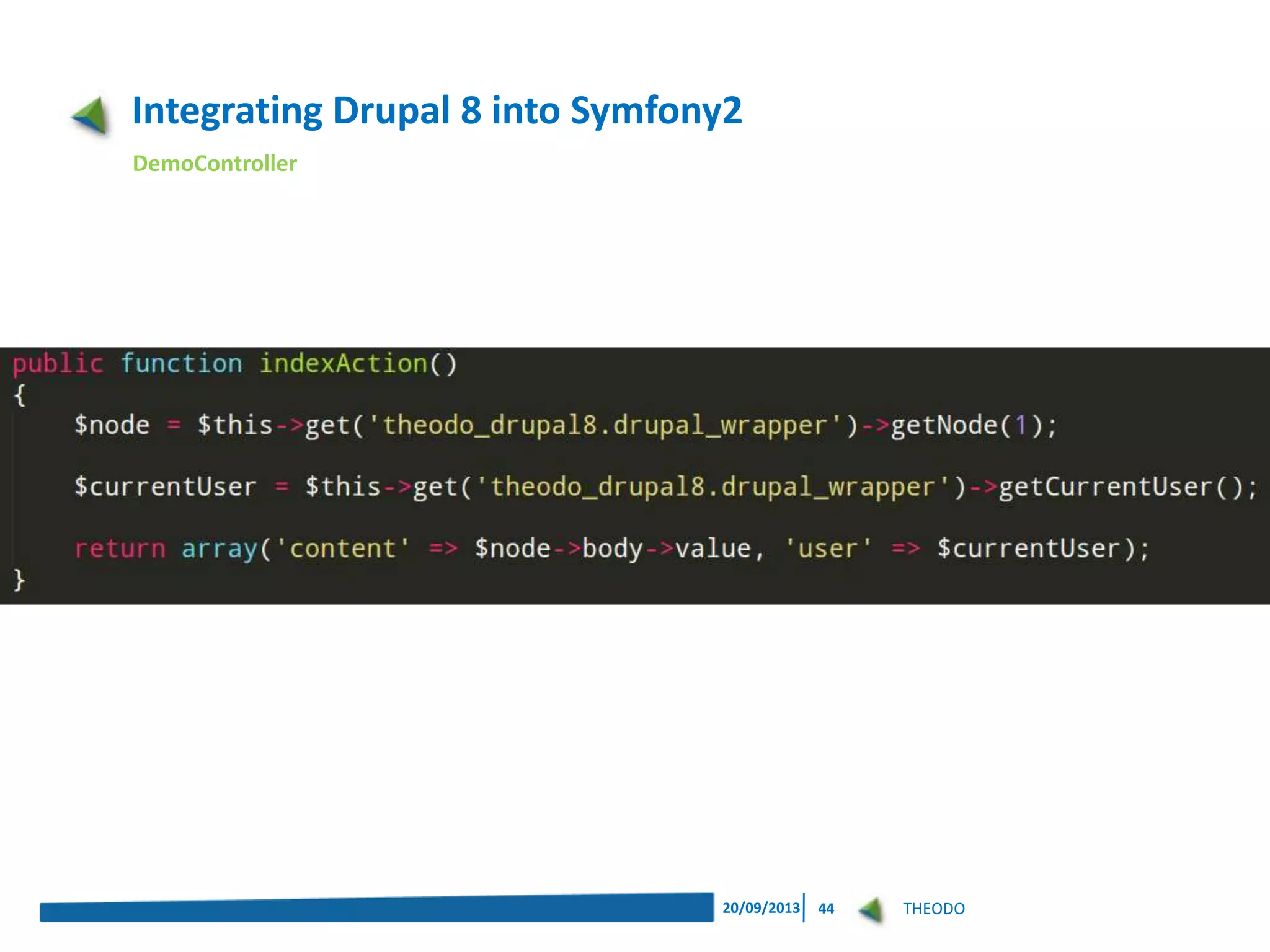 Integrating Drupal 8 into Symfony2

DemoController

public function indexAction()
{
    $node = $this->get('theodo_drupal8.drupal_wrapper')->getNode(1);

    $currentUser = $this->get('theodo_drupal8.drupal_wrapper')->getCurrentUser();

    return array('content' => $node->body->value, 'user' => $currentUser);
}

20/09/2013 44 THEODO